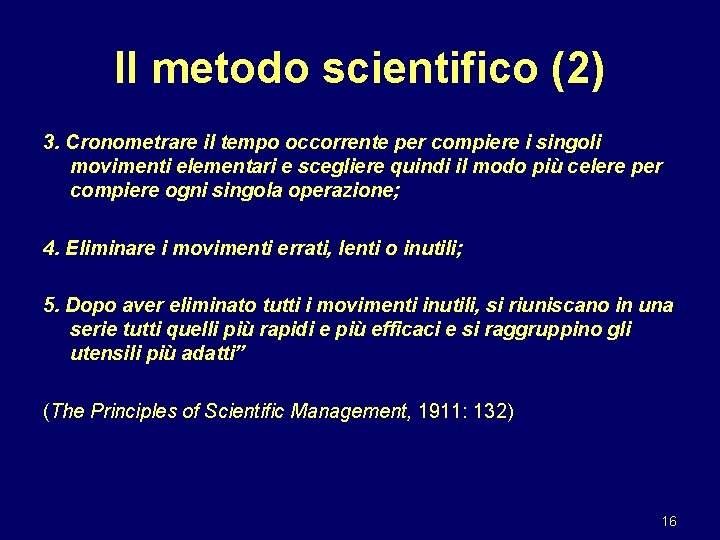 Il metodo scientifico (2)

3. Cronometrare il tempo occorrente per compiere i singoli movimenti elementari e scegliere quindi il modo più celere per compiere ogni singola operazione;

4. Eliminare i movimenti errati, lenti o inutili;

5. Dopo aver eliminato tutti i movimenti inutili, si riuniscano in una serie tutti quelli più rapidi e più efficaci e si raggruppino gli utensili più adatti”

(The Principles of Scientific Management, 1911: 132)

16